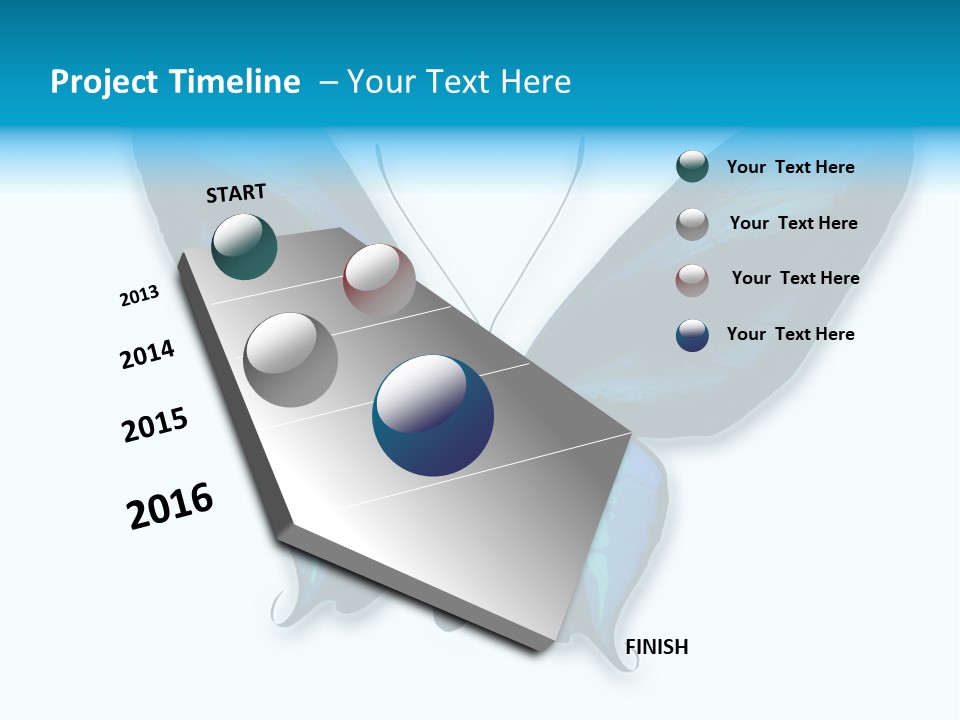 Project Timeline – Your Text Here

START

2013

2014

2015

2016

FINISH

Your Text Here

Your Text Here

Your Text Here

Your Text Here